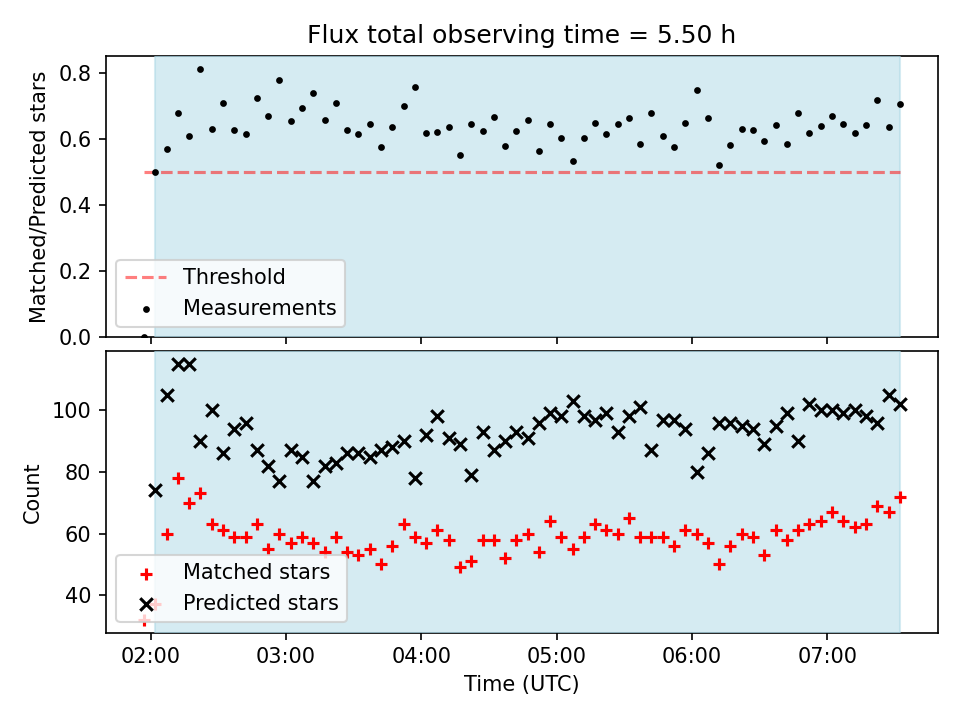 Flux total observing time = 5.50 h

Matched/Predicted stars

0.8
0.6
0.4
0.2
0.0

Threshold
Measurements

Count

100
80
60
40

Matched stars
Predicted stars

02:00
03:00
04:00
05:00
06:00
07:00

Time (UTC)